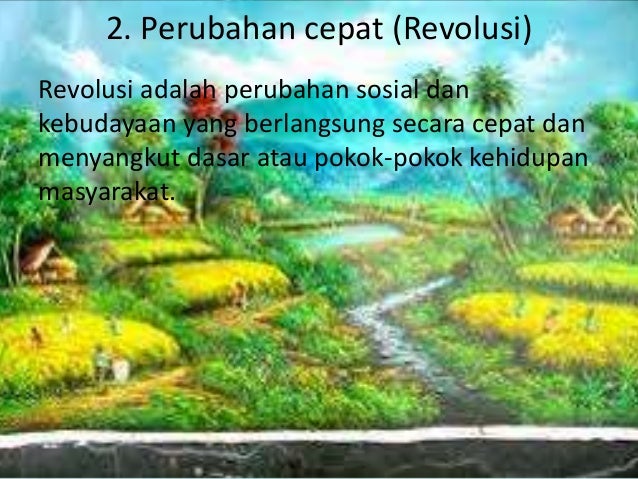 2. Perubahan cepat (Revolusi)

Revolusi adalah perubahan sosial dan kebudayaan yang berlangsung secara cepat dan menyangkut dasar atau pokok-pokok kehidupan masyarakat.